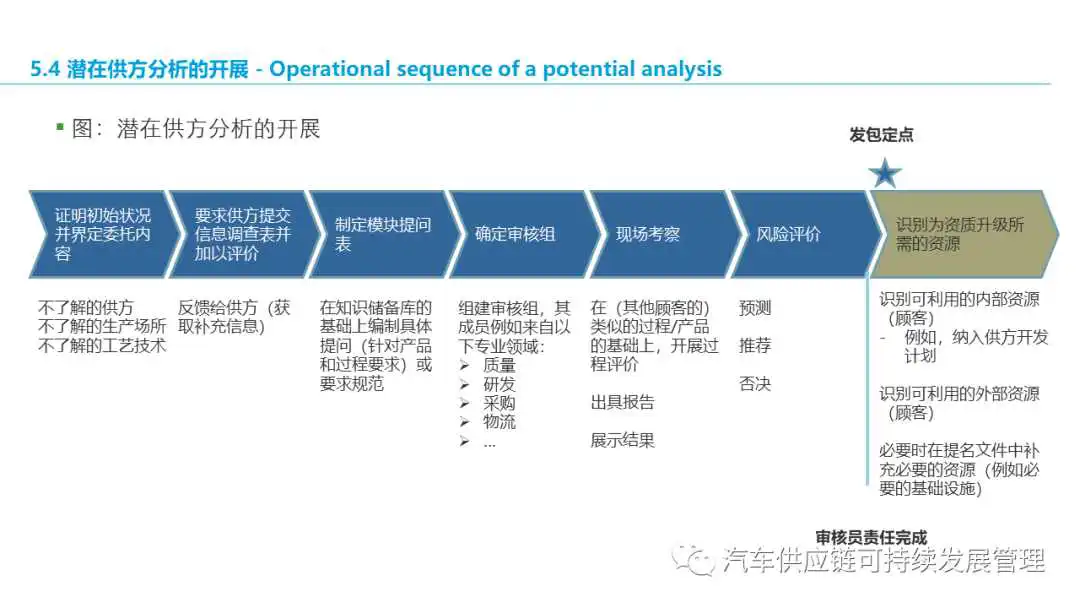 5.4 潜在供方分析的开展 - Operational sequence of a potential analysis

▪ 图：潜在供方分析的开展

发包定点

证明初始状况并界定委托内容

要求供方提交信息调查表并加以评价

制定模块提问表

确定审核组

现场考察

风险评价

识别为资质升级所需的资源

不了解的供方
不了解的生产场所
不了解的工艺技术

反馈给供方（获取补充信息）

在知识储备库的基础上编制具体提问（针对产品和过程要求）或要求规范

组建审核组，其成员例如来自以下专业领域：
➢ 质量
➢ 研发
➢ 采购
➢ 物流
➢ ...

在（其他顾客的）类似的过程/产品的基础上，开展过程评价

出具报告

展示结果

预测

推荐

否决

识别可利用的内部资源（顾客）
- 例如，纳入供方开发计划

识别可利用的外部资源（顾客）

必要时在提名文件中补充必要的资源（例如必要的基础设施）

审核员责任完成

汽车供应链可持续发展管理